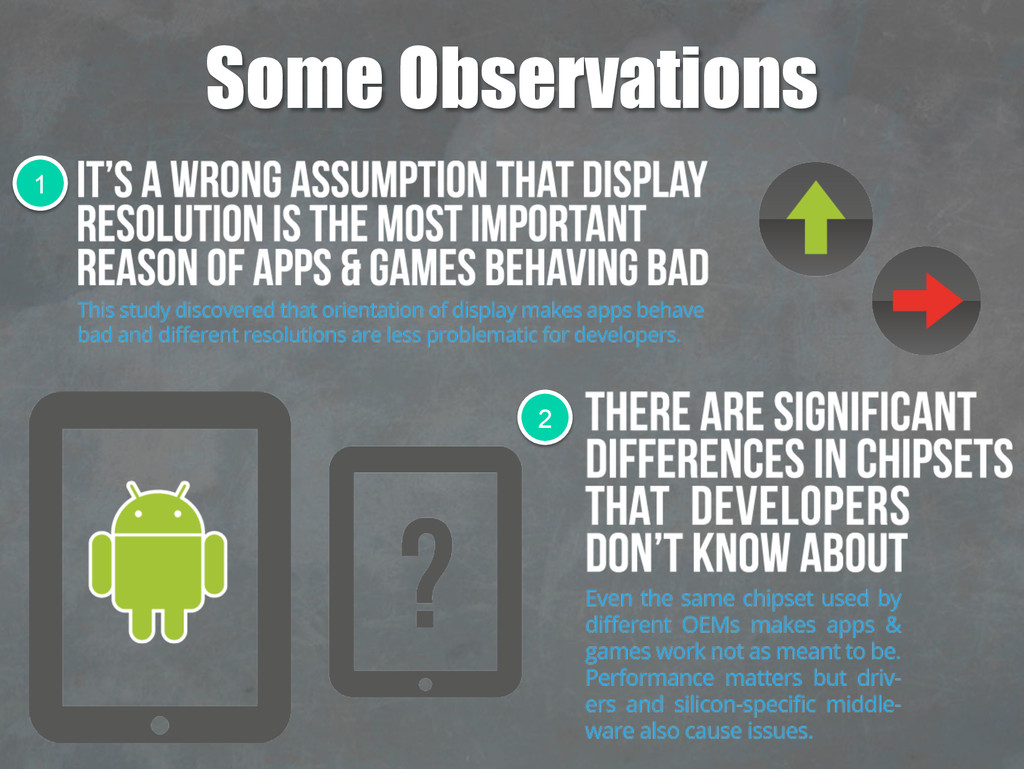 Some Observations

1 IT'S A WRONG ASSUMPTION THAT DISPLAY RESOLUTION IS THE MOST IMPORTANT REASON OF APPS & GAMES BEHAVING BAD

This study discovered that orientation of display makes apps behave bad and different resolutions are less problematic for developers.

?

2 THERE ARE SIGNIFICANT DIFFERENCES IN CHIPSETS THAT DEVELOPERS DON'T KNOW ABOUT

Even the same chipset used by different OEMs makes apps & games work not as meant to be. Performance matters but drivers and silicon-specific middleware also cause issues.